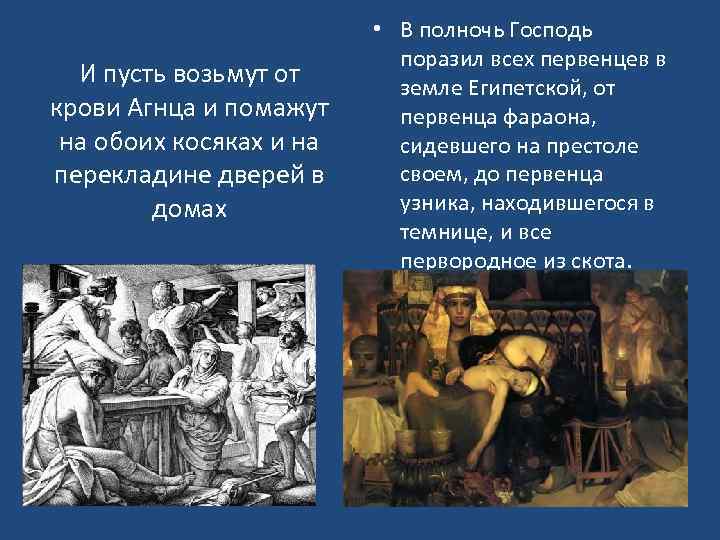 И пусть возьмут от крови Агнца и помажут на обоих косяках и на перекладине дверей в домах

• В полночь Господь поразил всех первенцев в земле Египетской, от первенца фараона, сидевшего на престоле своем, до первенца узника, находившегося в темнице, и все первородное из скота.